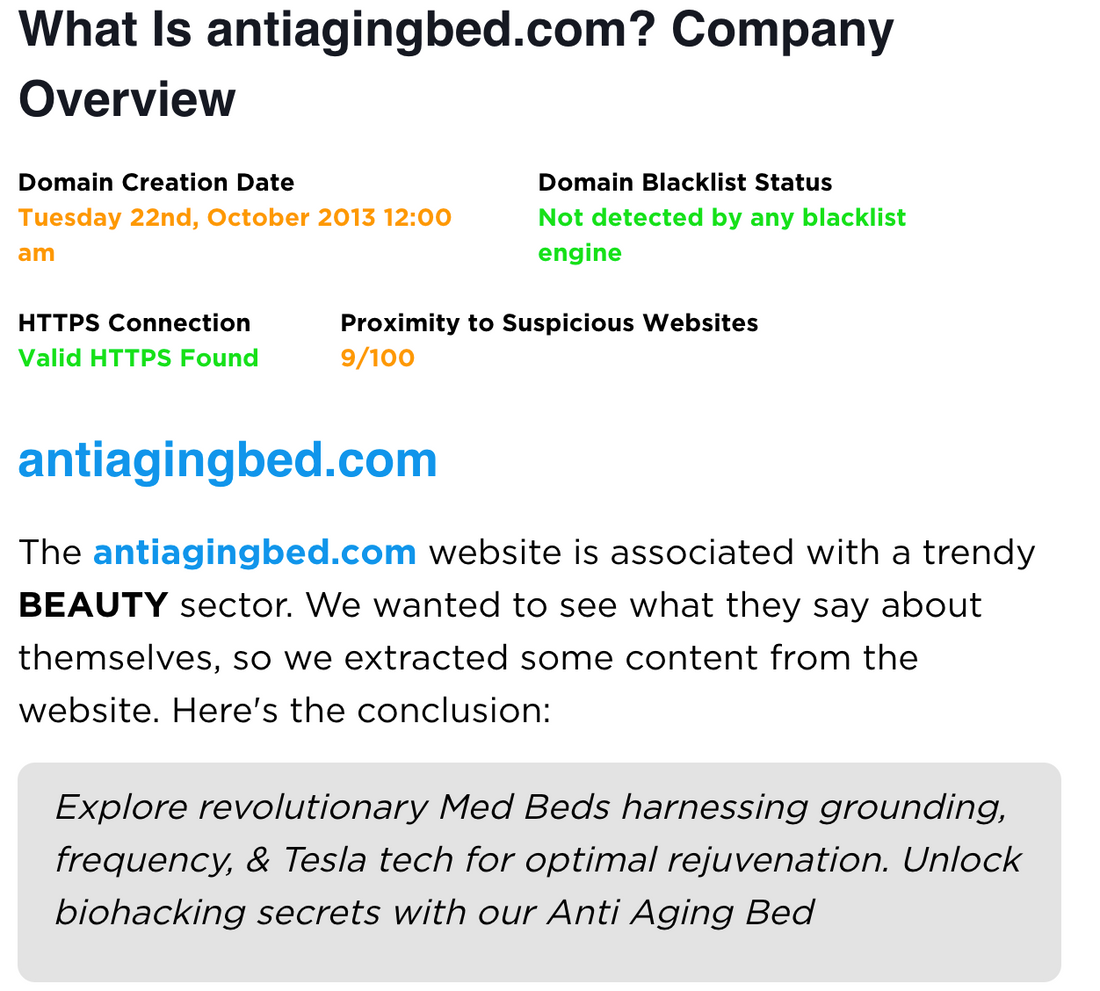 What Is antiagingbed.com? Company Overview

Domain Creation Date
Tuesday 22nd, October 2013 12:00 am

Domain Blacklist Status
Not detected by any blacklist engine

HTTPS Connection
Valid HTTPS Found

Proximity to Suspicious Websites
9/100

antiagingbed.com

The antiagingbed.com website is associated with a trendy BEAUTY sector. We wanted to see what they say about themselves, so we extracted some content from the website. Here's the conclusion:

Explore revolutionary Med Beds harnessing grounding, frequency, & Tesla tech for optimal rejuvenation. Unlock biohacking secrets with our Anti Aging Bed